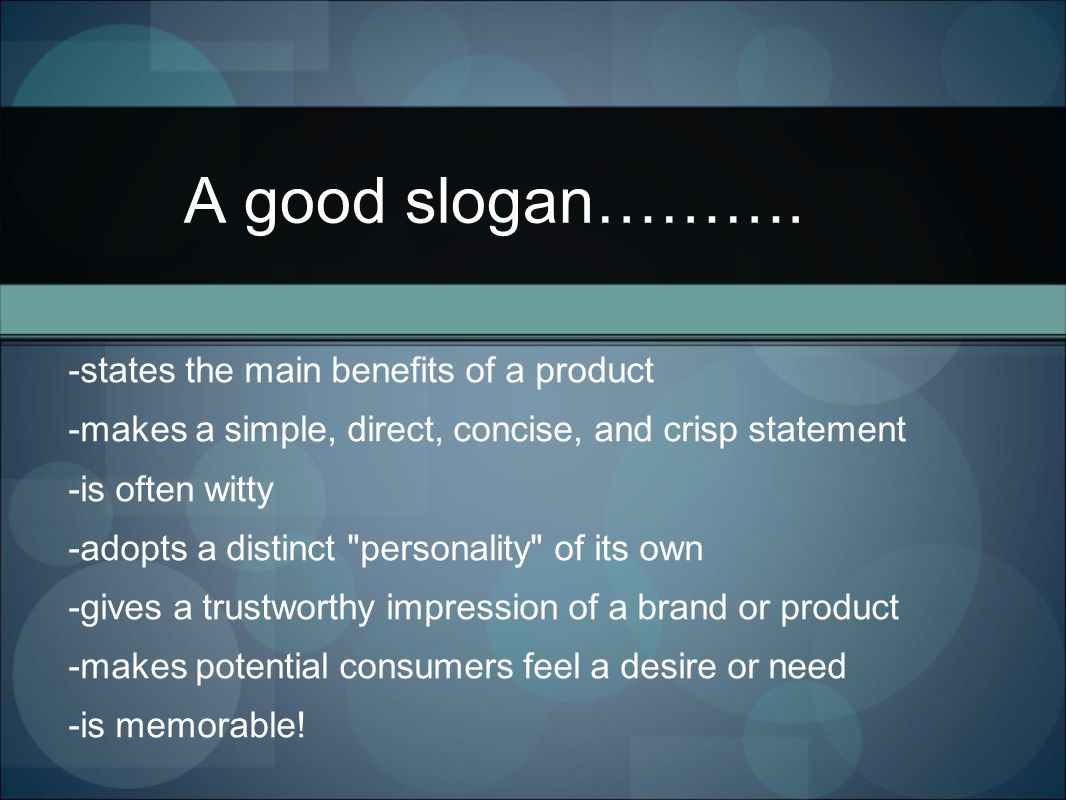 A good slogan……….

-states the main benefits of a product

-makes a simple, direct, concise, and crisp statement

-is often witty

-adopts a distinct "personality" of its own

-gives a trustworthy impression of a brand or product

-makes potential consumers feel a desire or need

-is memorable!